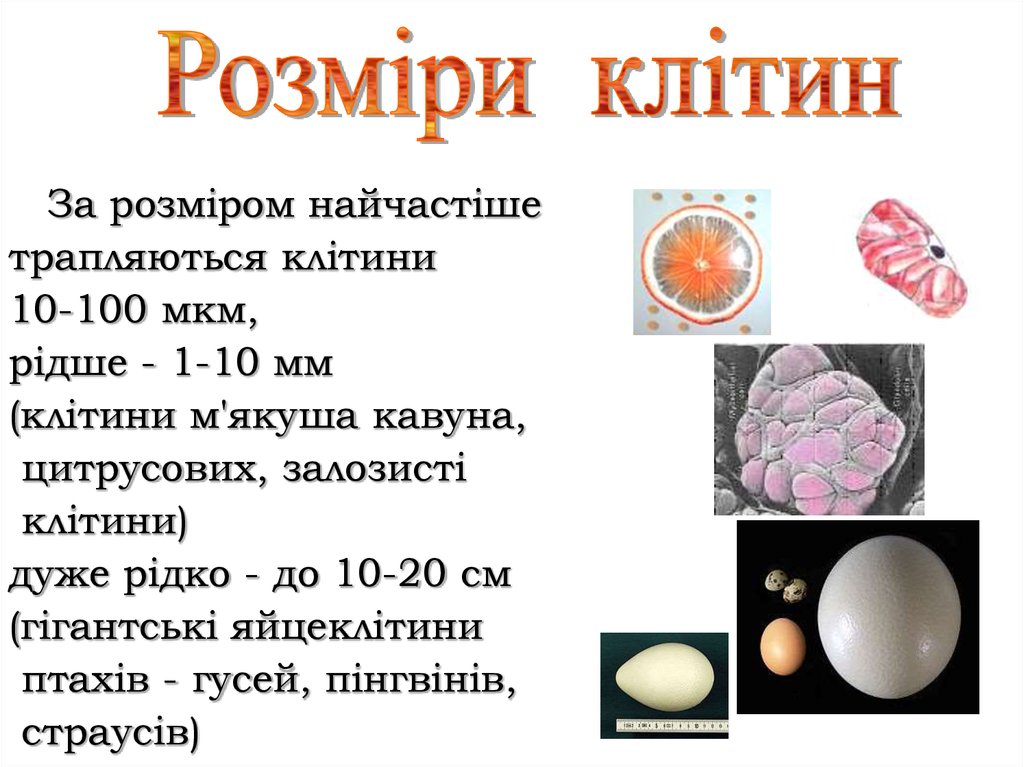 Розміри клітин

За розміром найчастіше трапляються клітини 10-100 мкм,
рідше - 1-10 мм
(клітини м'якуша кавуна, цитрусових, залозисті клітини)
дуже рідко - до 10-20 см
(гігантські яйцеклітини птахів - гусей, пінгвінів, страусів)